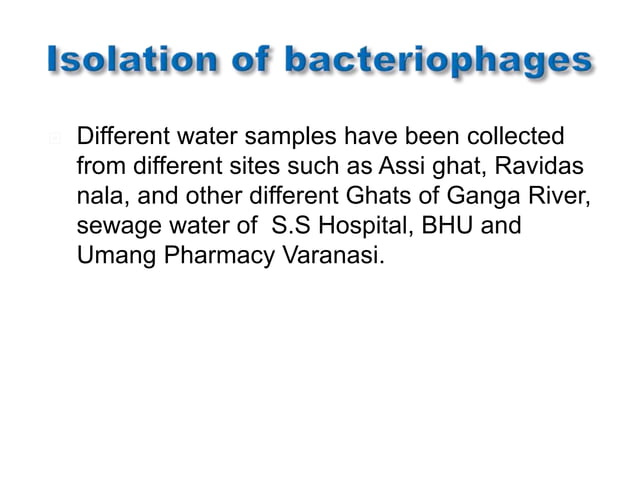 Isolation of bacteriophages

Different water samples have been collected from different sites such as Assi ghat, Ravidas nala, and other different Ghats of Ganga River, sewage water of S.S Hospital, BHU and Umang Pharmacy Varanasi.